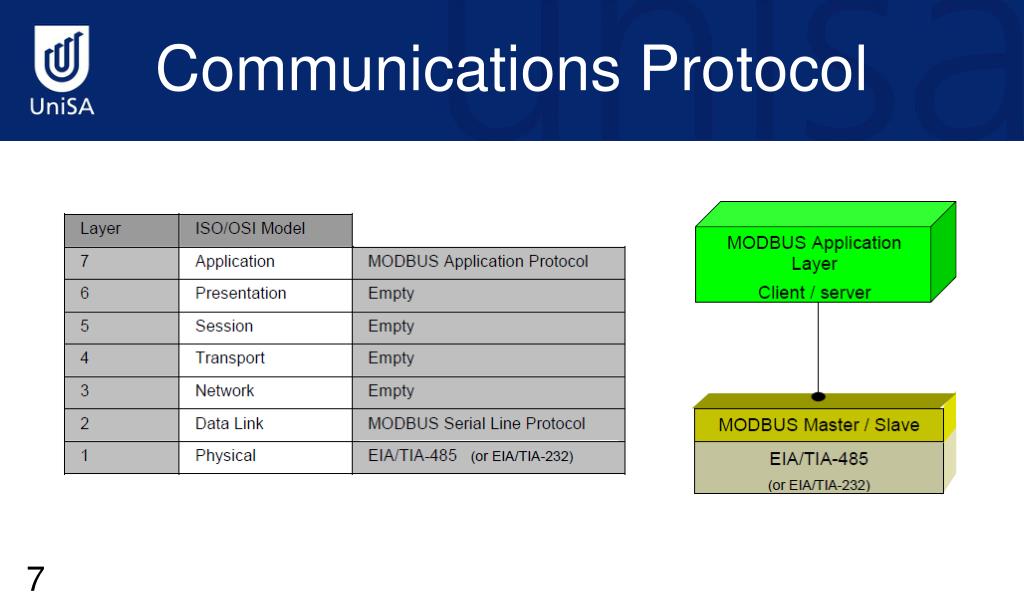 UniSA

Communications Protocol

| Layer | ISO/OSI Model | |
|---|---|---|
| 7 | Application | MODBUS Application Protocol |
| 6 | Presentation | Empty |
| 5 | Session | Empty |
| 4 | Transport | Empty |
| 3 | Network | Empty |
| 2 | Data Link | MODBUS Serial Line Protocol |
| 1 | Physical | EIA/TIA-485 (or EIA/TIA-232) |

MODBUS Application Layer
Client / server

MODBUS Master / Slave
EIA/TIA-485
(or EIA/TIA-232)

7